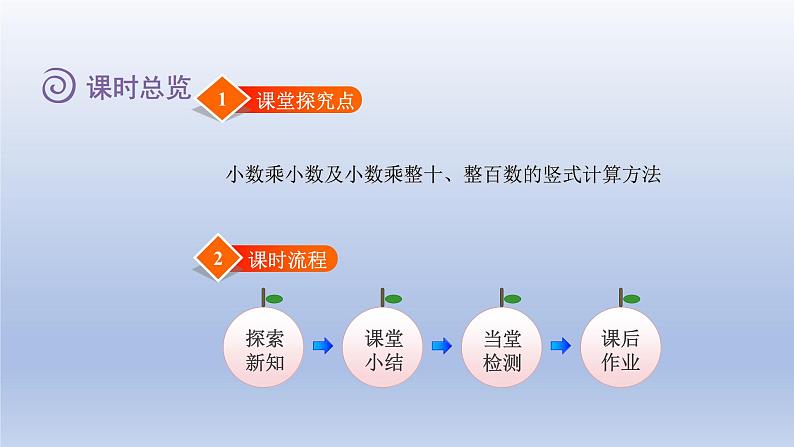 课时总览

1 课堂探究点

小数乘小数及小数乘整十、整百数的竖式计算方法

2 课时流程

探索新知

课堂小结

当堂检测

课后作业